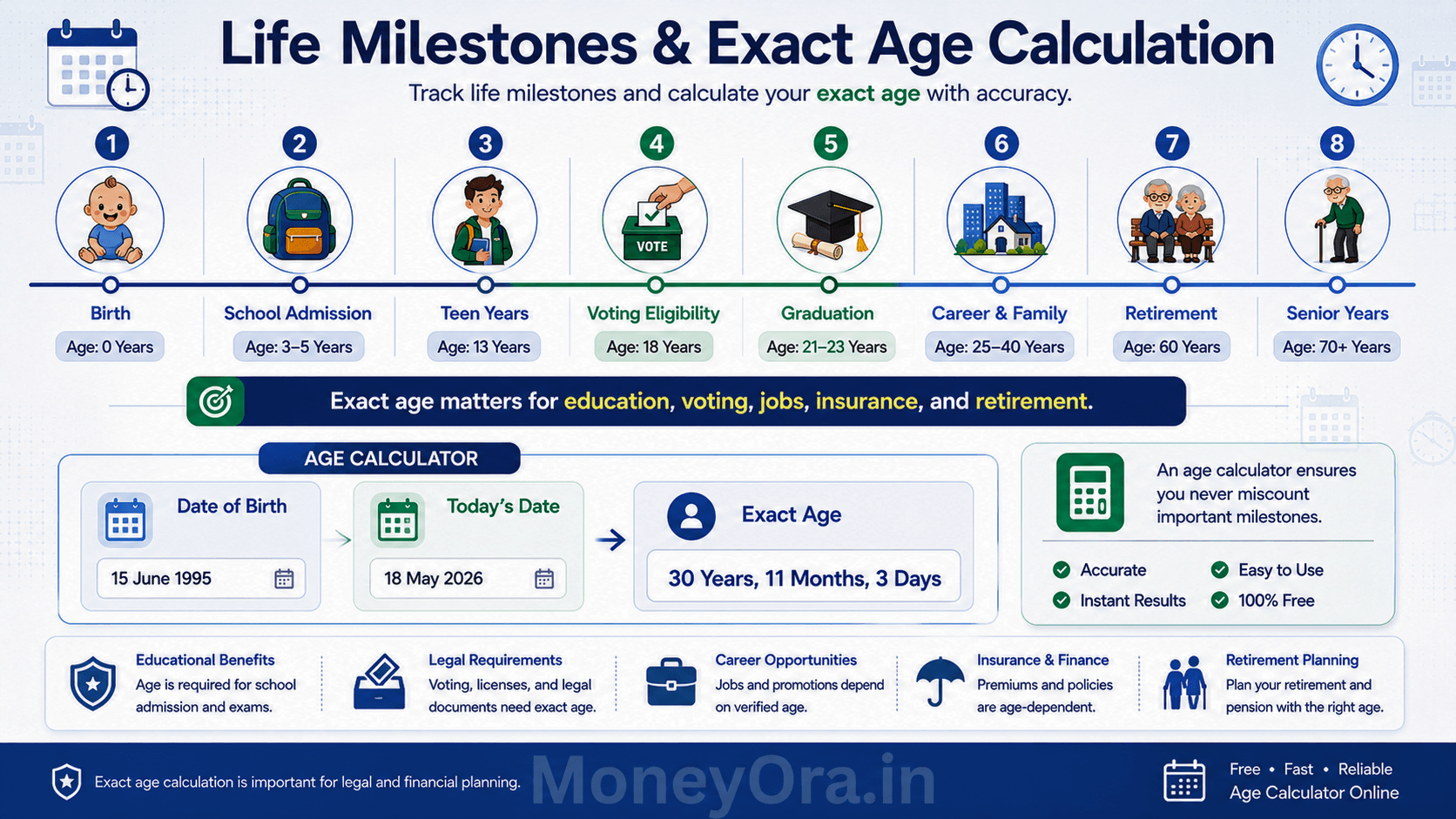 Life Milestones & Exact Age Calculation

Track life milestones and calculate your exact age with accuracy.

1
Birth
Age: 0 Years

2
School Admission
Age: 3–5 Years

3
Teen Years
Age: 13 Years

4
VOTE
Voting Eligibility
Age: 18 Years

5
Graduation
Age: 21–23 Years

6
Career & Family
Age: 25–40 Years

7
Retirement
Age: 60 Years

8
Senior Years
Age: 70+ Years

Exact age matters for education, voting, jobs, insurance, and retirement.

AGE CALCULATOR

Date of Birth
15 June 1995

Today's Date
18 May 2026

Exact Age
30 Years, 11 Months, 3 Days

An age calculator ensures you never miscount important milestones.

Accurate
Easy to Use
Instant Results
100% Free

Educational Benefits
Age is required for school admission and exams.

Legal Requirements
Voting, licenses, and legal documents need exact age.

Career Opportunities
Jobs and promotions depend on verified age.

Insurance & Finance
Premiums and policies are age-dependent.

Retirement Planning
Plan your retirement and pension with the right age.

Exact age calculation is important for legal and financial planning.

MoneyOra.in

Free • Fast • Reliable
Age Calculator Online